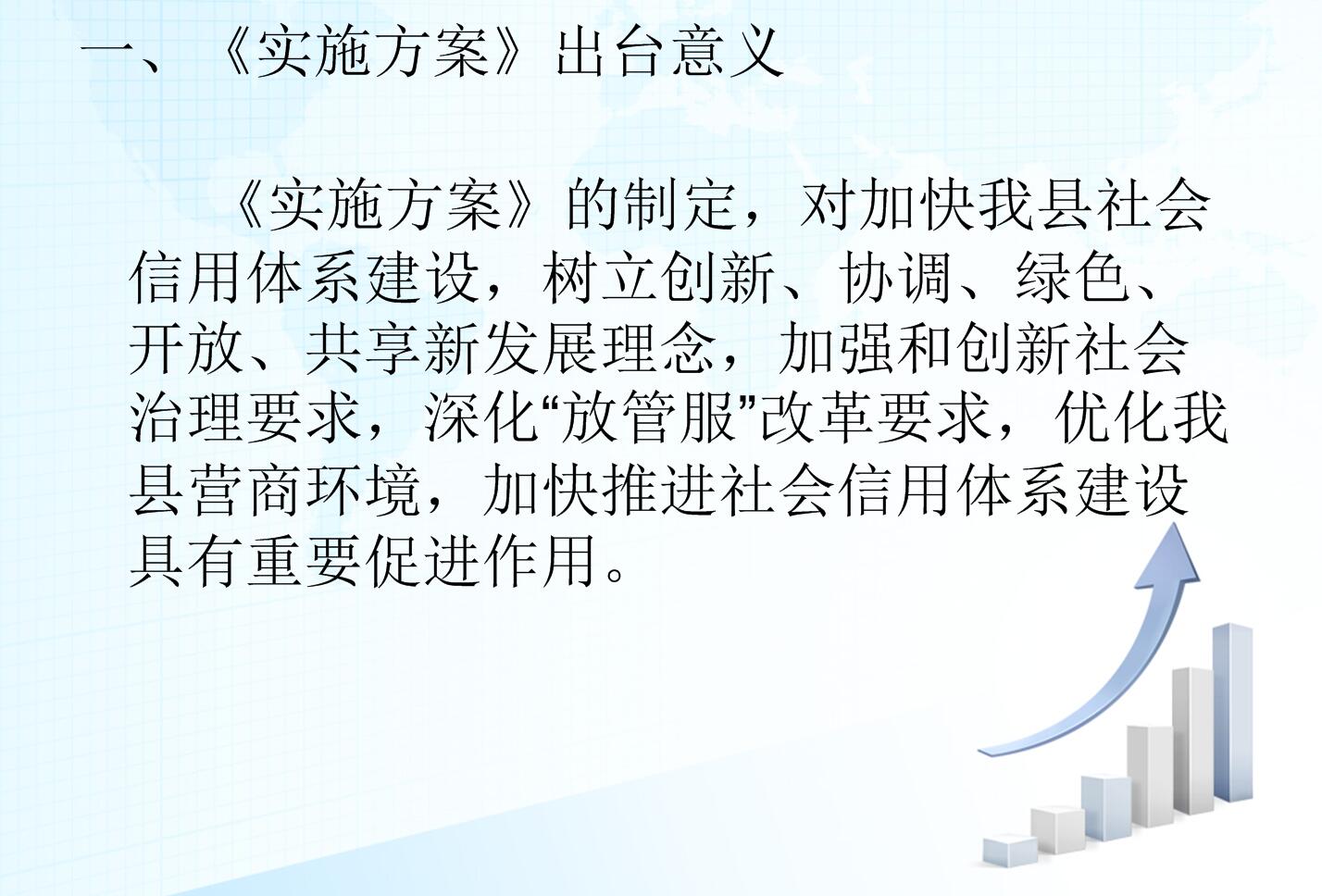 一、《实施方案》出台意义

《实施方案》的制定，对加快我县社会信用体系建设，树立创新、协调、绿色、开放、共享新发展理念，加强和创新社会治理要求，深化“放管服”改革要求，优化我县营商环境，加快推进社会信用体系建设具有重要促进作用。